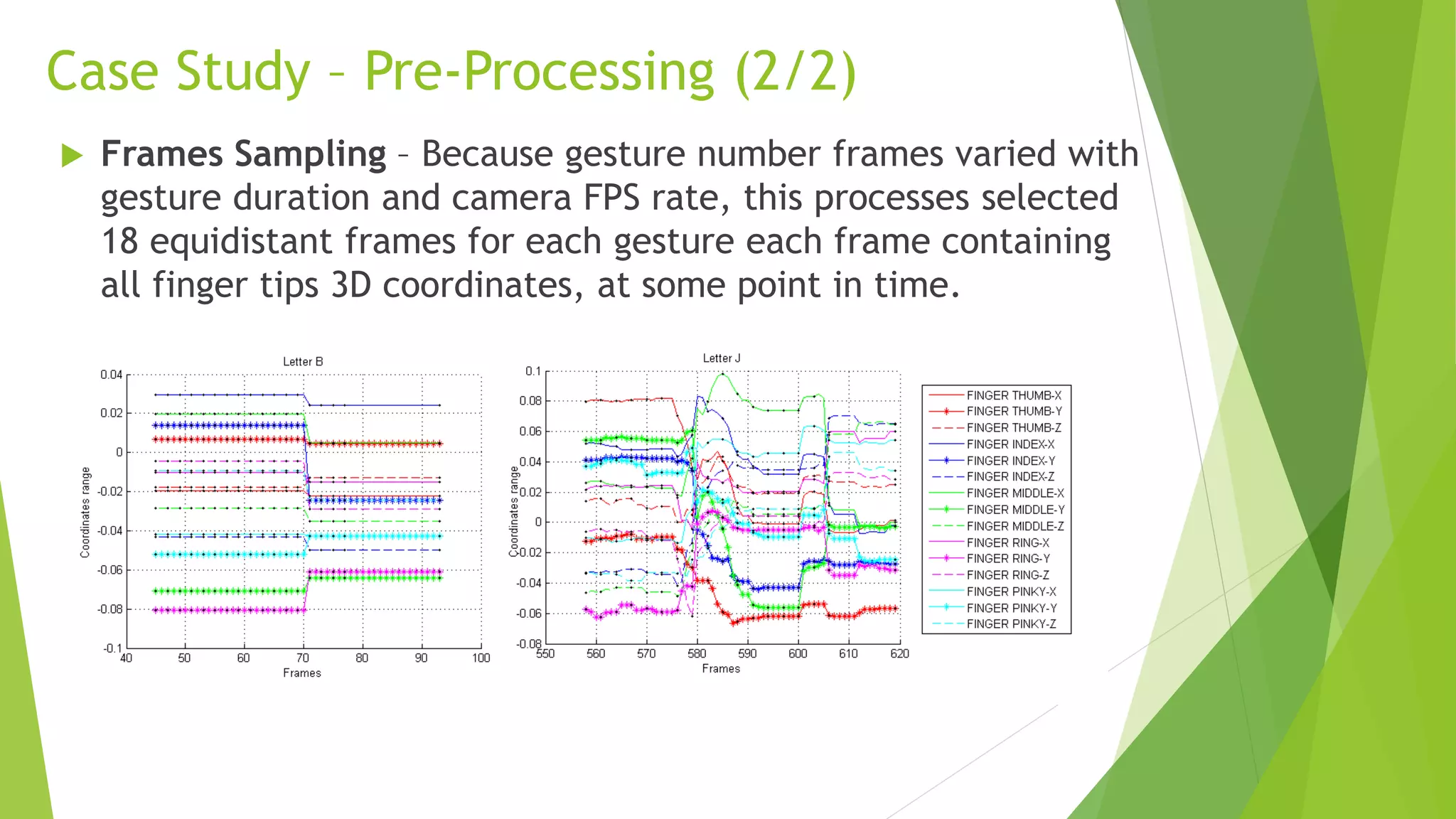 Case Study – Pre-Processing (2/2)

Frames Sampling – Because gesture number frames varied with gesture duration and camera FPS rate, this processes selected 18 equidistant frames for each gesture each frame containing all finger tips 3D coordinates, at some point in time.

Letter B

0.04
0.02
0
-0.02
-0.04
-0.06
-0.08
-0.1

Coordinates range

40 50 60 70 80 90 100

Frames

Letter J

0.1
0.08
0.06
0.04
0.02
0
-0.02
-0.04
-0.06
-0.08

Coordinates range

550 560 570 580 590 600 610 620

Frames

FINGER THUMB-X
FINGER THUMB-Y
FINGER THUMB-Z
FINGER INDEX-X
FINGER INDEX-Y
FINGER INDEX-Z
FINGER MIDDLE-X
FINGER MIDDLE-Y
FINGER MIDDLE-Z
FINGER RING-X
FINGER RING-Y
FINGER RING-Z
FINGER PINKY-X
FINGER PINKY-Y
FINGER PINKY-Z